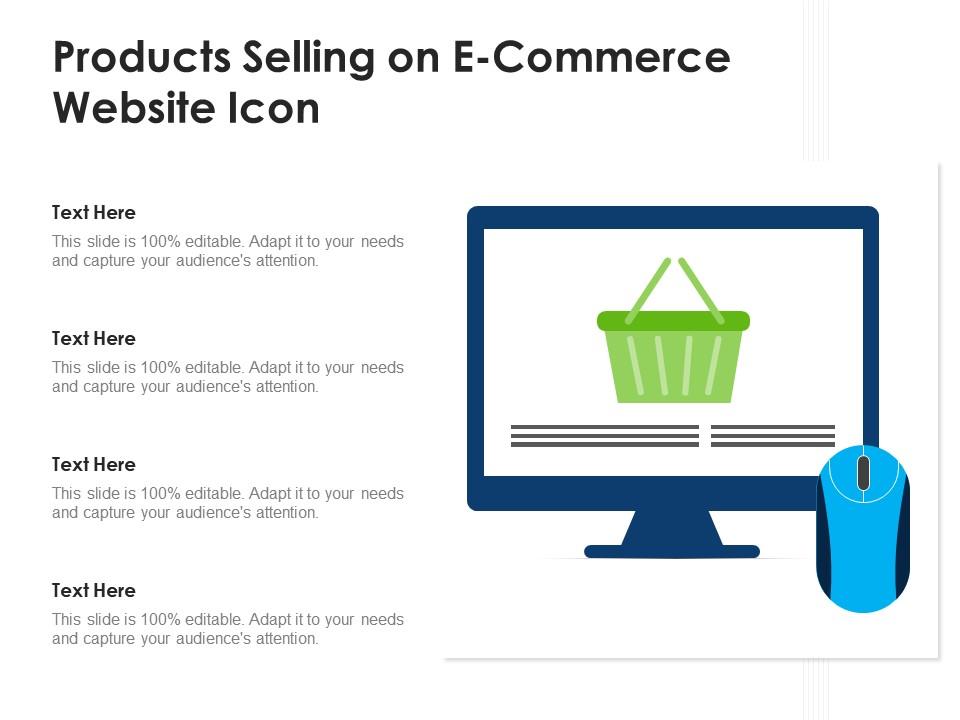 Products Selling on E-Commerce Website Icon

Text Here
This slide is 100% editable. Adapt it to your needs and capture your audience's attention.

Text Here
This slide is 100% editable. Adapt it to your needs and capture your audience's attention.

Text Here
This slide is 100% editable. Adapt it to your needs and capture your audience's attention.

Text Here
This slide is 100% editable. Adapt it to your needs and capture your audience's attention.